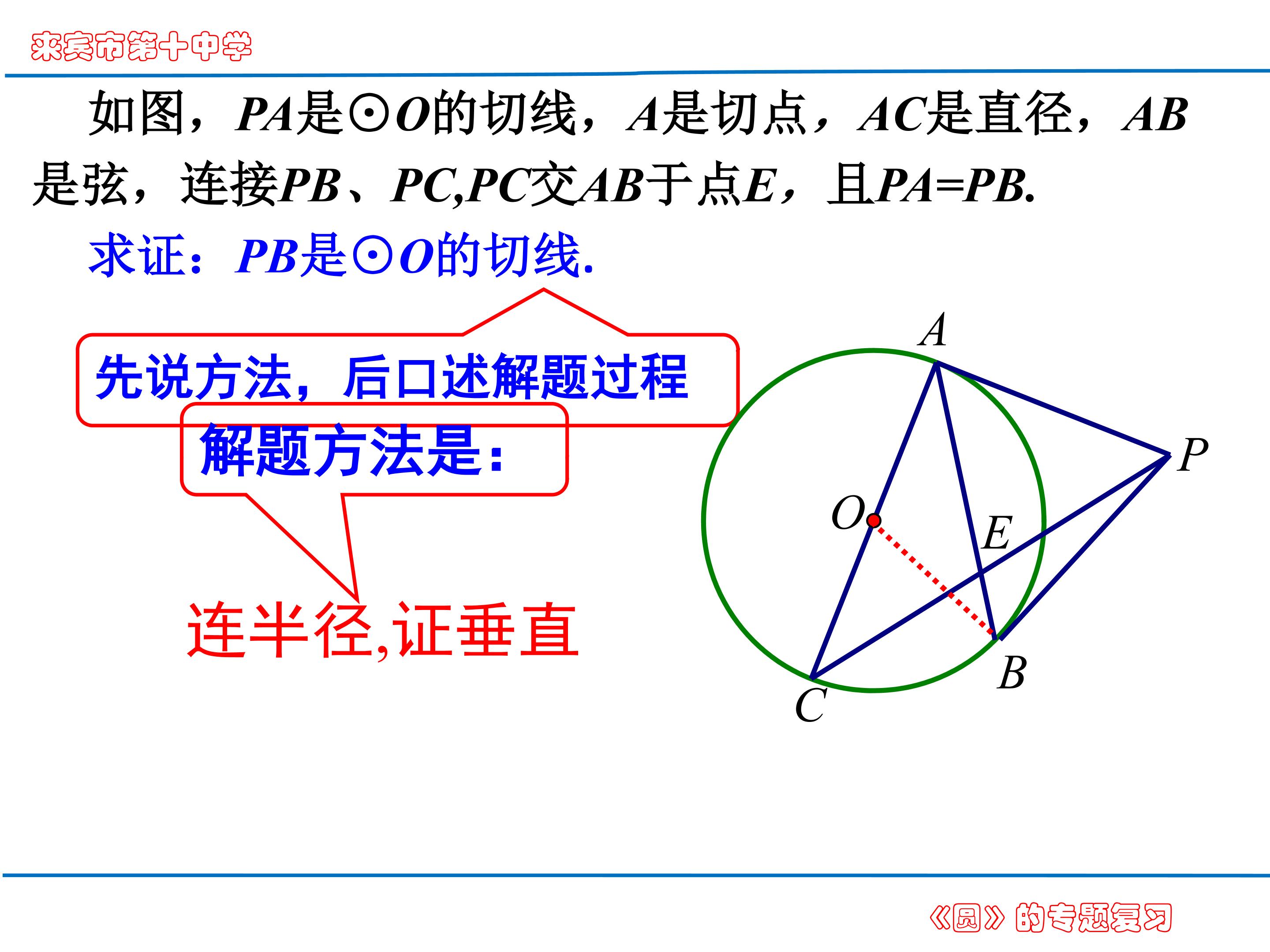 来宾市第十中学

如图，PA是⊙O的切线，A是切点，AC是直径，AB是弦，连接PB、PC,PC交AB于点E，且PA=PB.

求证：PB是⊙O的切线.

先说方法，后口述解题过程

解题方法是：

连半径,证垂直

A
P
O
E
B
C

《圆》的专题复习